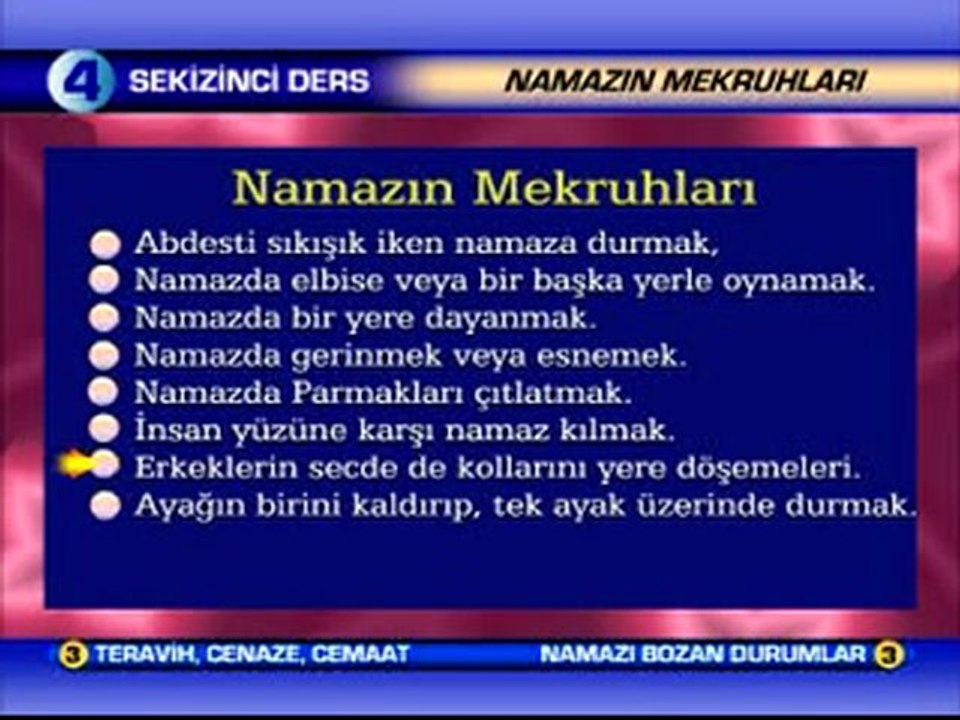 4 SEKİZİNCİ DERS

NAMAZIN MEKRUHLARI

Namazın Mekruhları

Abdesti sıkışık iken namaza durmak,
Namazda elbise veya bir başka yerle oynamak.
Namazda bir yere dayanmak.
Namazda gerinmek veya esnemek.
Namazda Parmakları çıtlatmak.
İnsan yüzüne karşı namaz kılmak.
Erkeklerin secde de kollarını yere döşemeleri.
Ayağın birini kaldırıp, tek ayak üzerinde durmak.

3 TERAVİH, CENAZE, CEMAAT

NAMAZI BOZAN DURUMLAR 3